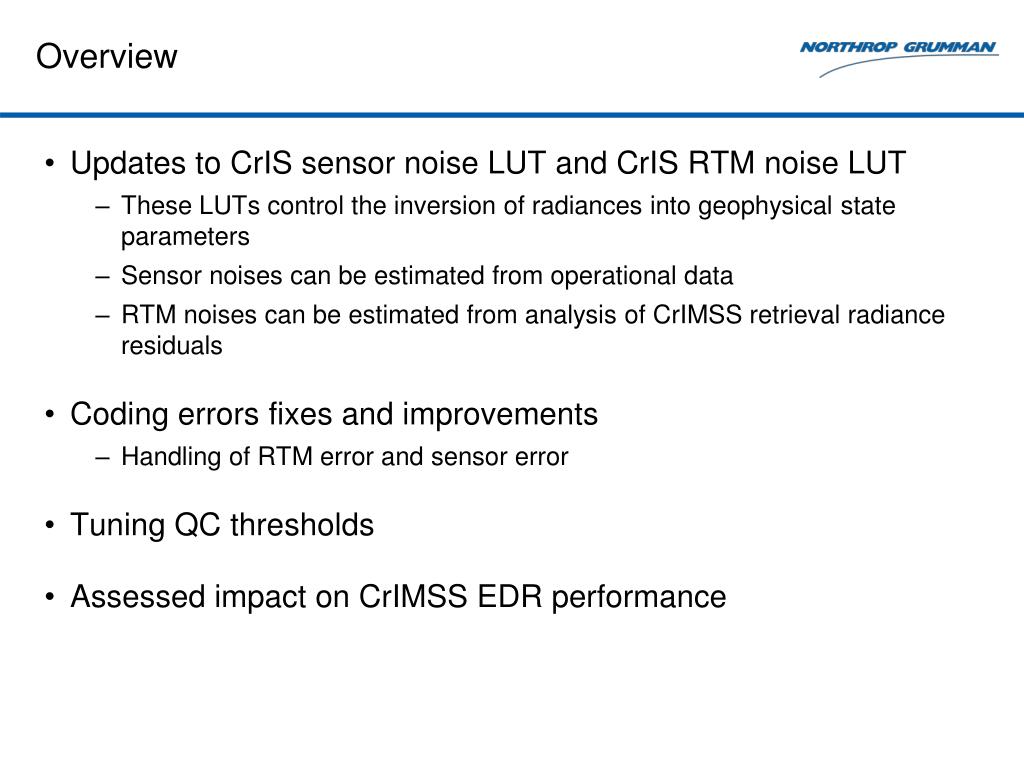 Overview

NORTHROP GRUMMAN

• Updates to CrIS sensor noise LUT and CrIS RTM noise LUT
– These LUTs control the inversion of radiances into geophysical state parameters
– Sensor noises can be estimated from operational data
– RTM noises can be estimated from analysis of CrIMSS retrieval radiance residuals

• Coding errors fixes and improvements
– Handling of RTM error and sensor error

• Tuning QC thresholds

• Assessed impact on CrIMSS EDR performance